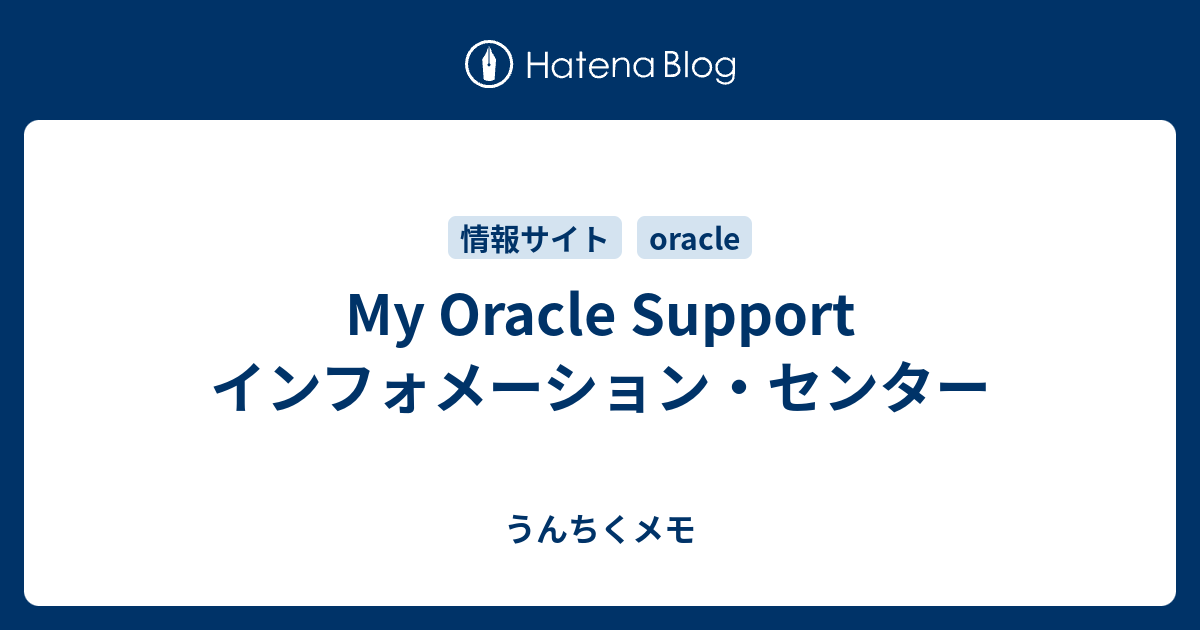 Hatena Blog

情報サイト oracle

My Oracle Support インフォメーション・センター

うんちくメモ